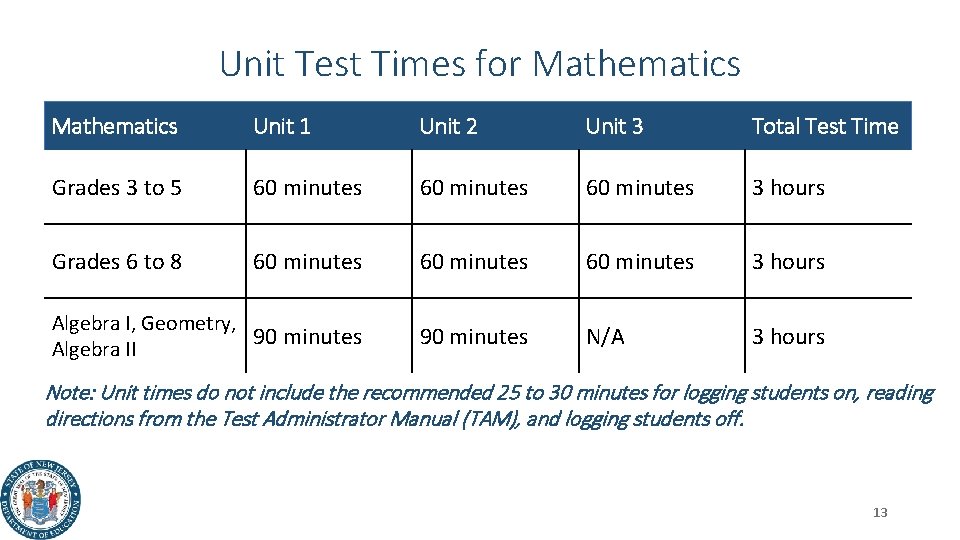 Unit Test Times for Mathematics

| Mathematics | Unit 1 | Unit 2 | Unit 3 | Total Test Time |
|---|---|---|---|---|
| Grades 3 to 5 | 60 minutes | 60 minutes | 60 minutes | 3 hours |
| Grades 6 to 8 | 60 minutes | 60 minutes | 60 minutes | 3 hours |
| Algebra I, Geometry, Algebra II | 90 minutes | 90 minutes | N/A | 3 hours |

Note: Unit times do not include the recommended 25 to 30 minutes for logging students on, reading directions from the Test Administrator Manual (TAM), and logging students off.

STATE OF NEW JERSEY DEPARTMENT OF EDUCATION

13